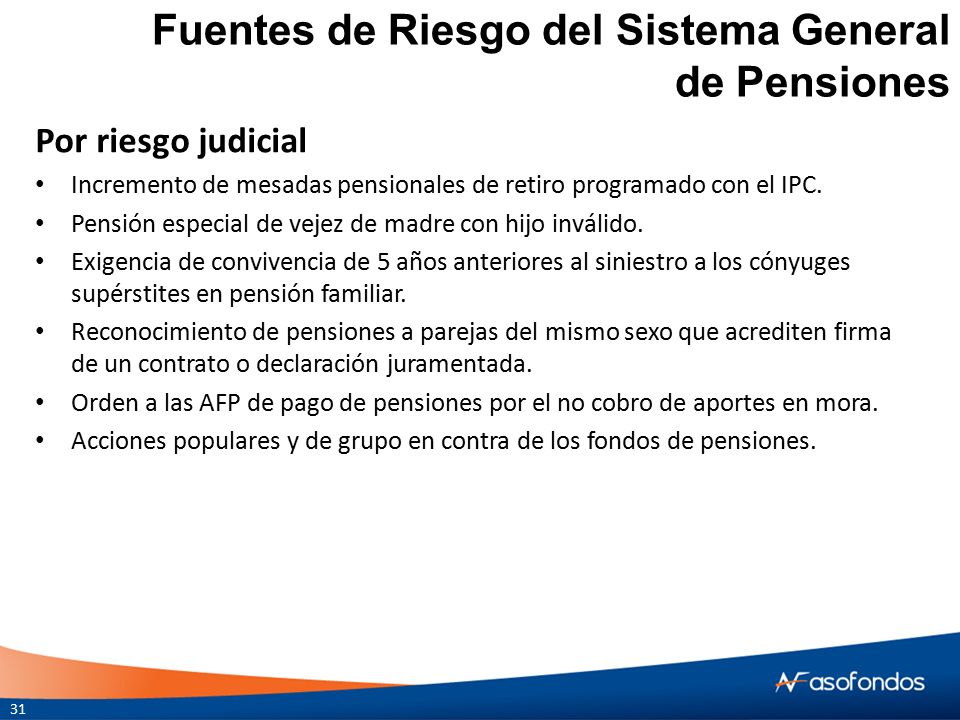 Fuentes de Riesgo del Sistema General de Pensiones

Por riesgo judicial

• Incremento de mesadas pensionales de retiro programado con el IPC.
• Pensión especial de vejez de madre con hijo inválido.
• Exigencia de convivencia de 5 años anteriores al siniestro a los cónyuges supérstites en pensión familiar.
• Reconocimiento de pensiones a parejas del mismo sexo que acrediten firma de un contrato o declaración juramentada.
• Orden a las AFP de pago de pensiones por el no cobro de aportes en mora.
• Acciones populares y de grupo en contra de los fondos de pensiones.

asofondos

31